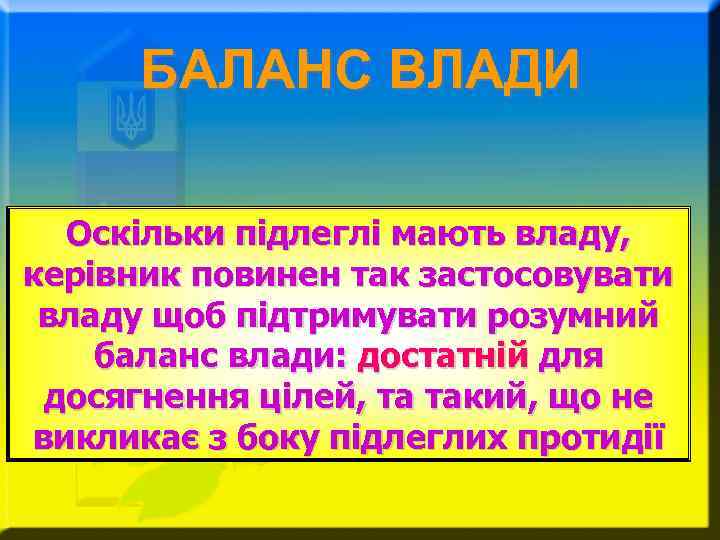 БАЛАНС ВЛАДИ

Оскільки підлеглі мають владу, керівник повинен так застосовувати владу щоб підтримувати розумний баланс влади: достатній для досягнення цілей, та такий, що не викликає з боку підлеглих протидії